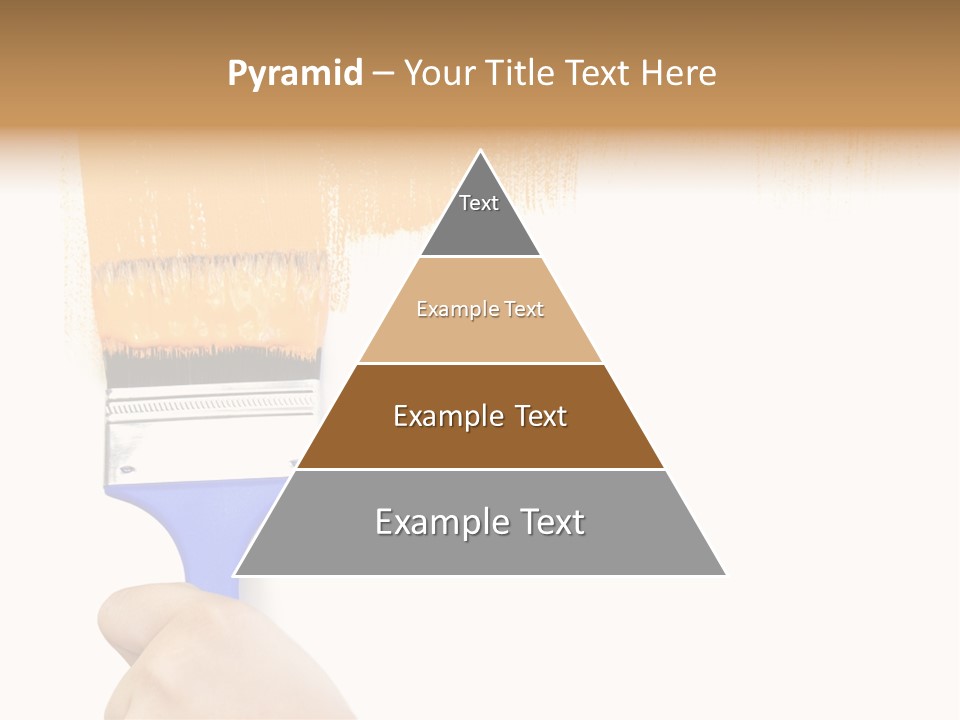 Pyramid – Your Title Text Here

Text

Example Text

Example Text

Example Text